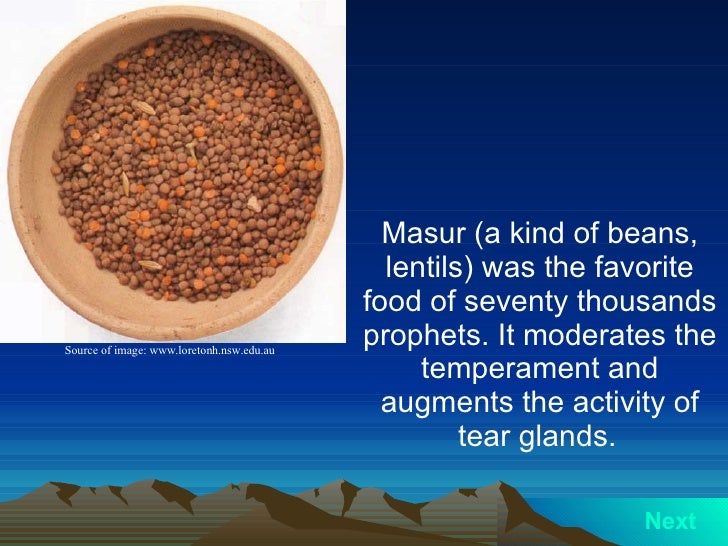 Source of image: www.loretonh.nsw.edu.au

Masur (a kind of beans, lentils) was the favorite food of seventy thousands prophets. It moderates the temperament and augments the activity of tear glands.

Next